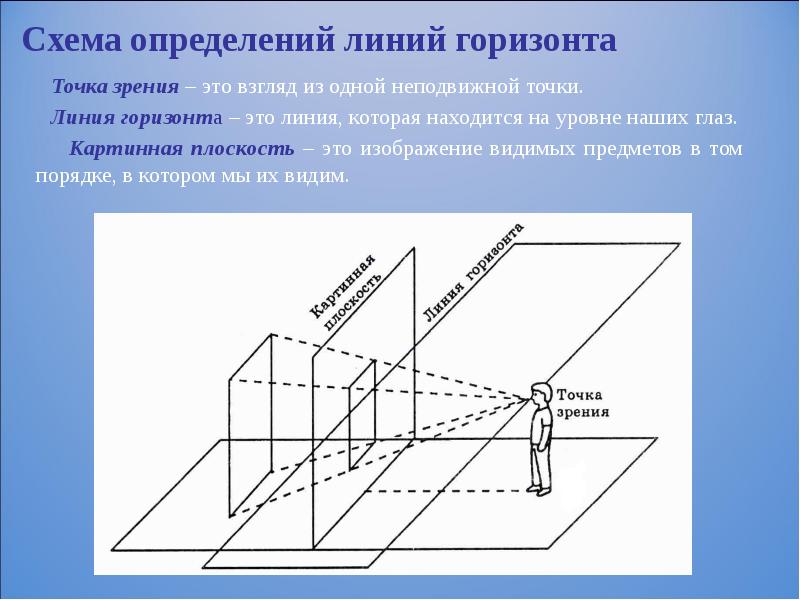 Схема определений линий горизонта

Точка зрения – это взгляд из одной неподвижной точки.

Линия горизонта – это линия, которая находится на уровне наших глаз.

Картинная плоскость – это изображение видимых предметов в том порядке, в котором мы их видим.

Картинная плоскость

Линия горизонта

Точка зрения